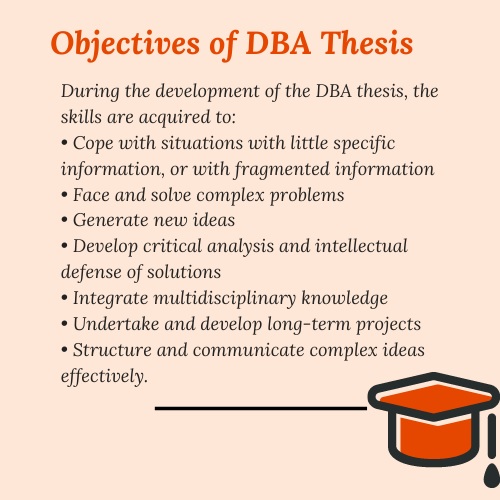 Objectives of DBA Thesis

During the development of the DBA thesis, the skills are acquired to:
• Cope with situations with little specific information, or with fragmented information
• Face and solve complex problems
• Generate new ideas
• Develop critical analysis and intellectual defense of solutions
• Integrate multidisciplinary knowledge
• Undertake and develop long-term projects
• Structure and communicate complex ideas effectively.